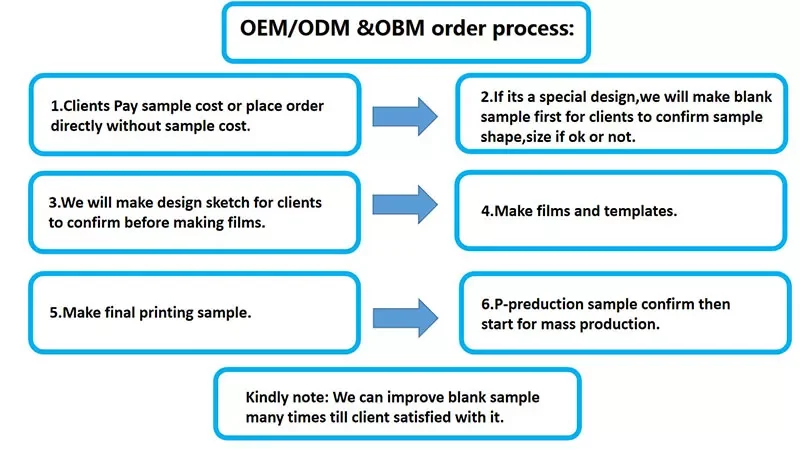 OEM/ODM &OBM order process:

1.Clients Pay sample cost or place order directly without sample cost.

2.If its a special design,we will make blank sample first for clients to confirm sample shape,size if ok or not.

3.We will make design sketch for clients to confirm before making films.

4.Make films and templates.

5.Make final printing sample.

6.P-preduction sample confirm then start for mass production.

Kindly note: We can improve blank sample many times till client satisfied with it.